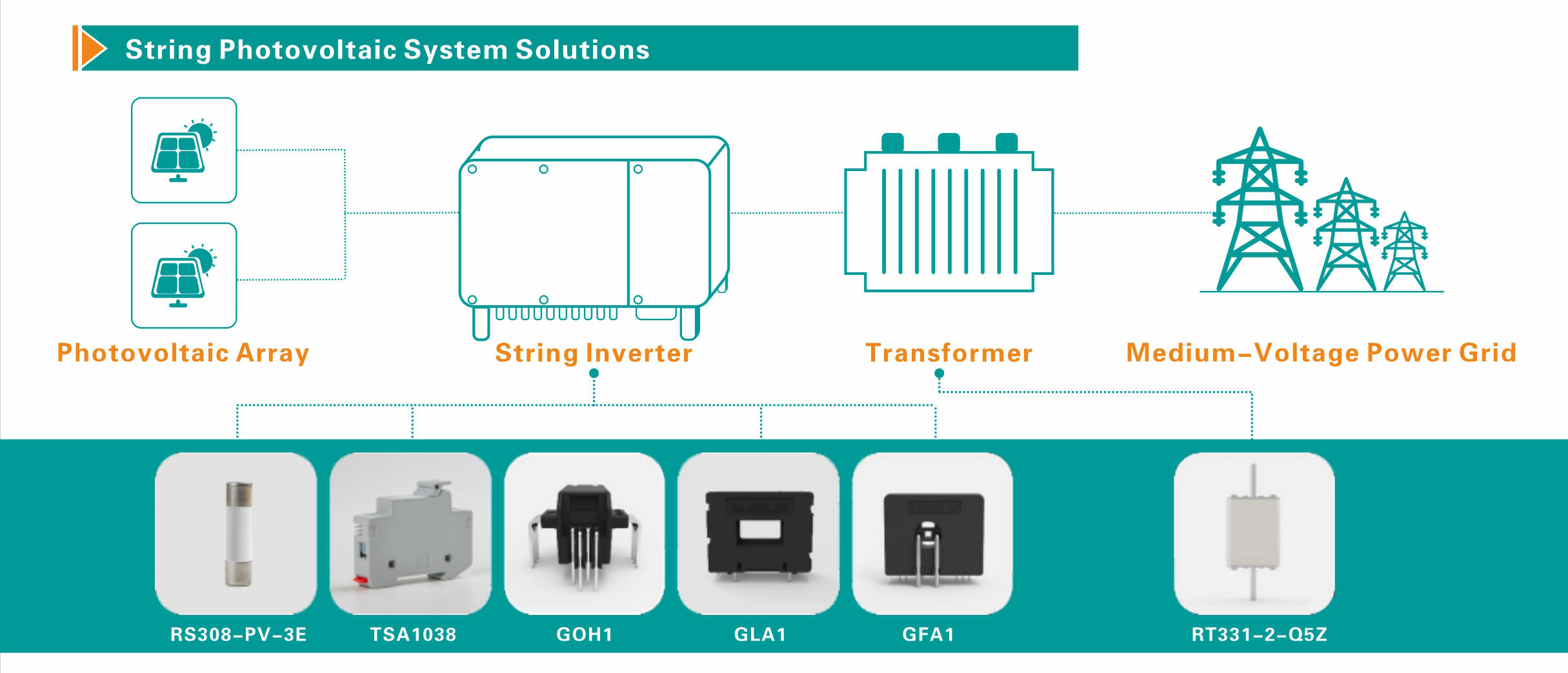 String Photovoltaic System Solutions

Photovoltaic Array

String Inverter

Transformer

Medium–Voltage Power Grid

RS308–PV–3E

TSA1038

GOH1

GLA1

GFA1

RT331–2–Q5Z